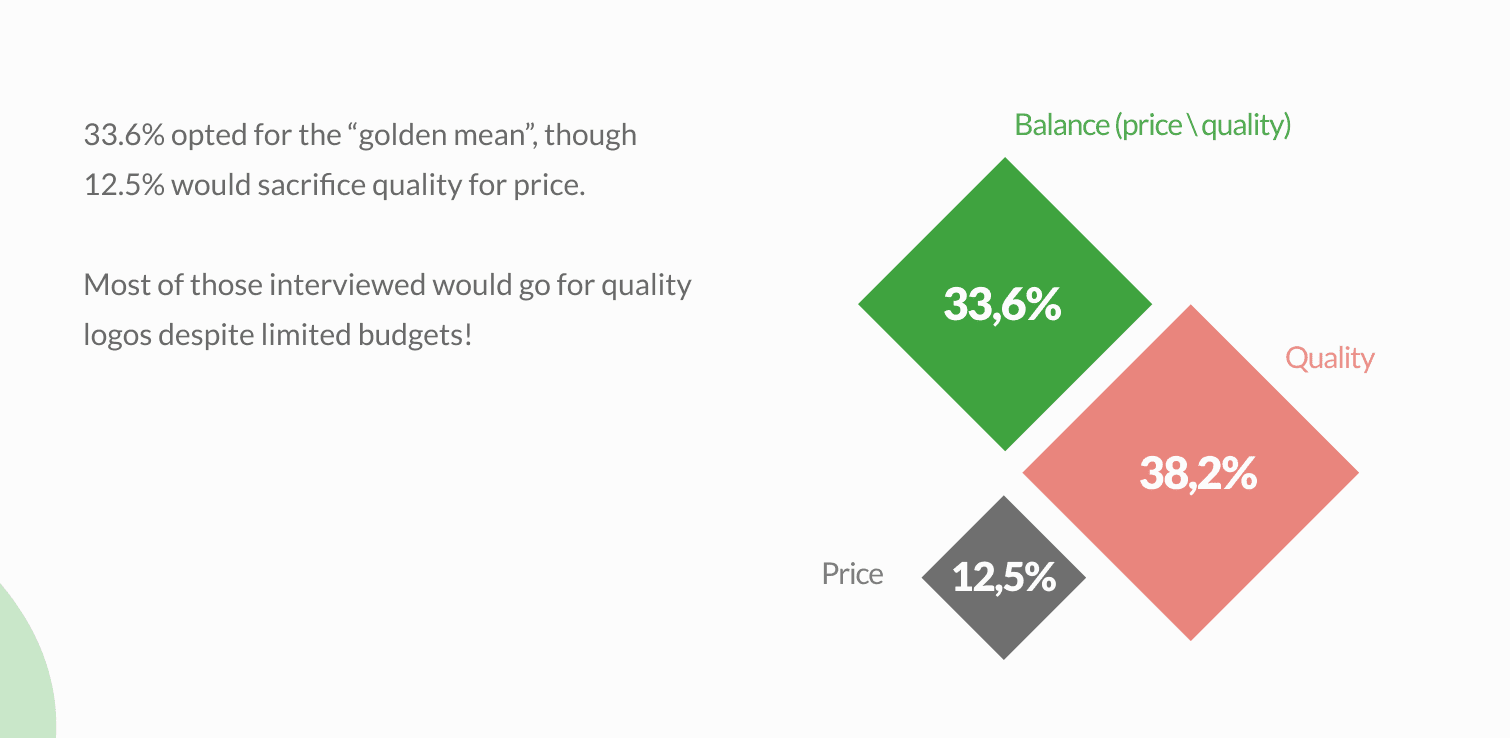 33.6% opted for the “golden mean”, though 12.5% would sacrifice quality for price.

Most of those interviewed would go for quality logos despite limited budgets!

Balance (price \ quality)

33,6%

Quality

38,2%

Price

12,5%